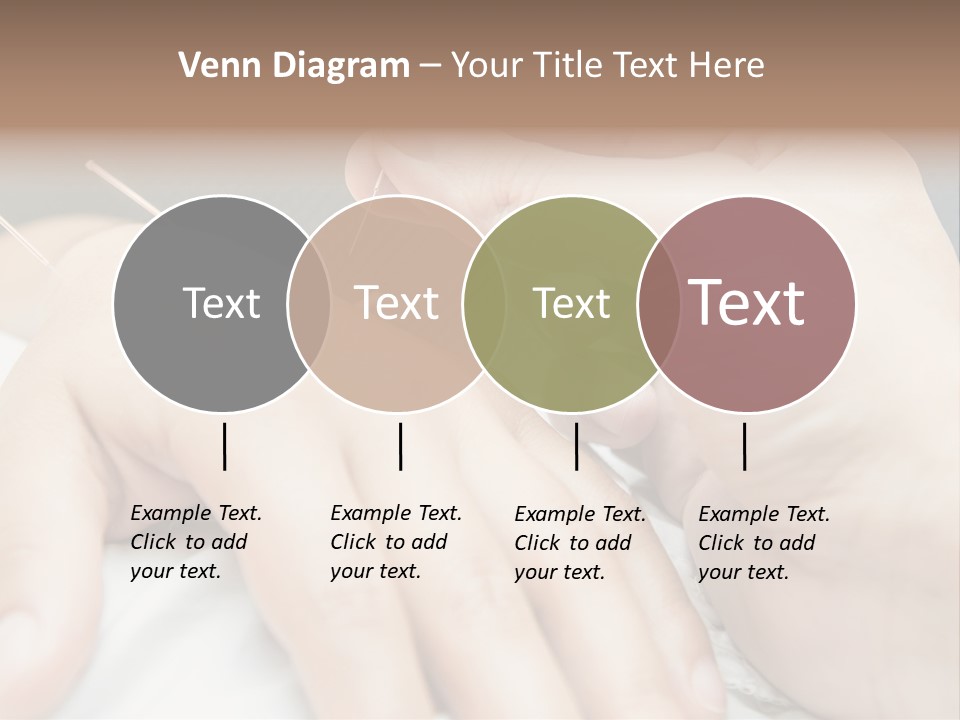 Venn Diagram – Your Title Text Here

Text

Text

Text

Text

Example Text. Click to add your text.

Example Text. Click to add your text.

Example Text. Click to add your text.

Example Text. Click to add your text.